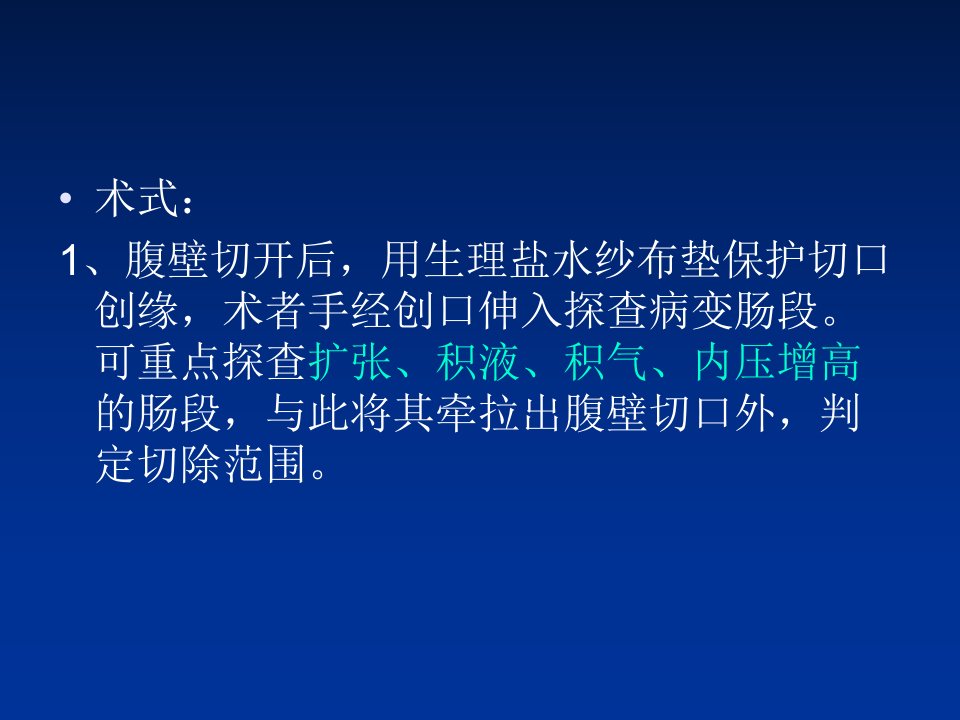 • 术式：

1、腹壁切开后，用生理盐水纱布垫保护切口创缘，术者手经创口伸入探查病变肠段。可重点探查扩张、积液、积气、内压增高的肠段，与此将其牵拉出腹壁切口外，判定切除范围。